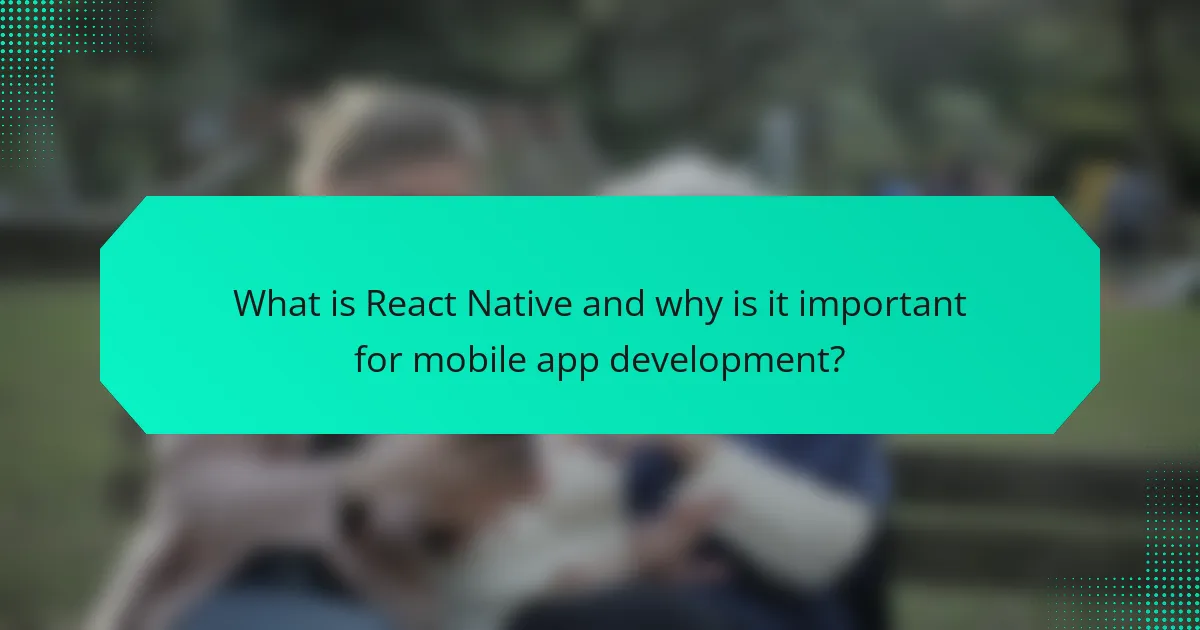 What is React Native and why is it important for mobile app development?